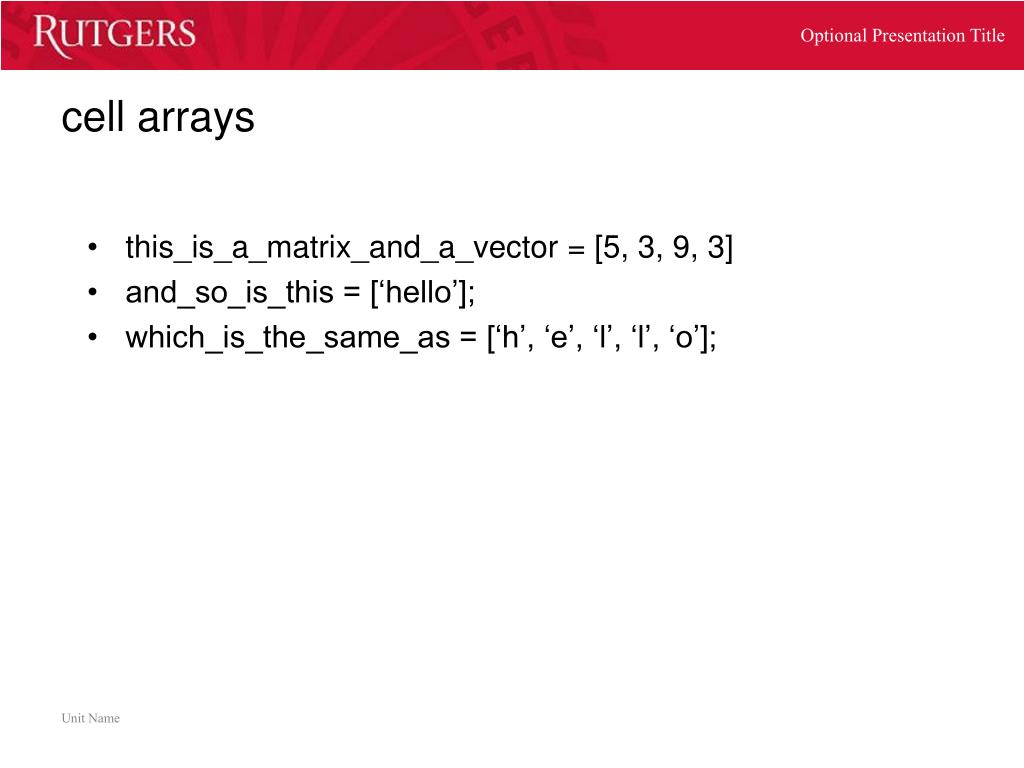 RUTGERS

Optional Presentation Title

cell arrays

• this_is_a_matrix_and_a_vector = [5, 3, 9, 3]
• and_so_is_this = [‘hello’];
• which_is_the_same_as = [‘h’, ‘e’, ‘l’, ‘l’, ‘o’];

Unit Name